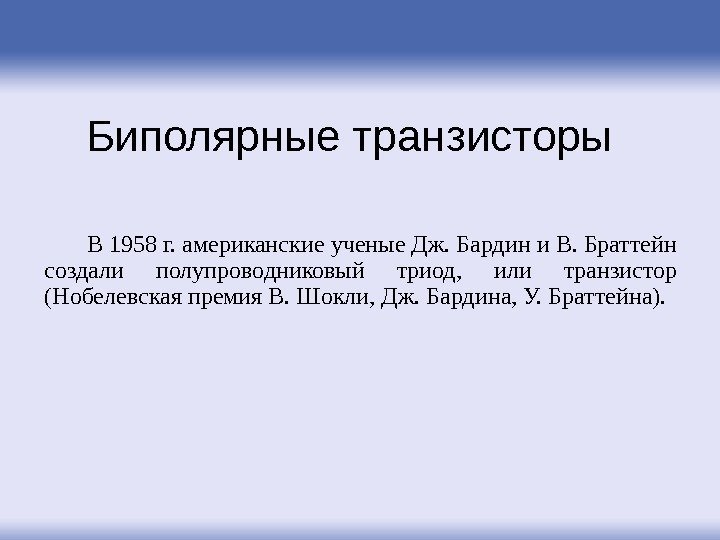 Биполярные транзисторы

В 1958 г. американские ученые Дж. Бардин и В. Браттейн создали полупроводниковый триод, или транзистор (Нобелевская премия В. Шокли, Дж. Бардина, У. Браттейна).